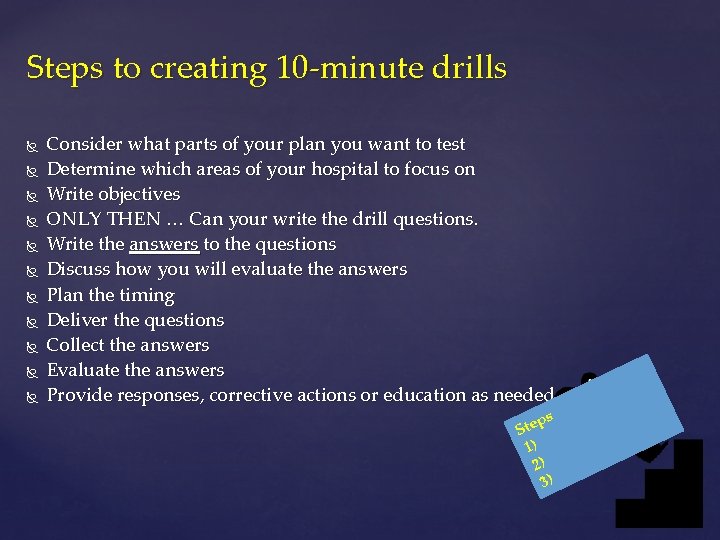 Steps to creating 10-minute drills

Consider what parts of your plan you want to test
Determine which areas of your hospital to focus on
Write objectives
ONLY THEN … Can your write the drill questions.
Write the answers to the questions
Discuss how you will evaluate the answers
Plan the timing
Deliver the questions
Collect the answers
Evaluate the answers
Provide responses, corrective actions or education as needed

Steps
1)
2)
3)